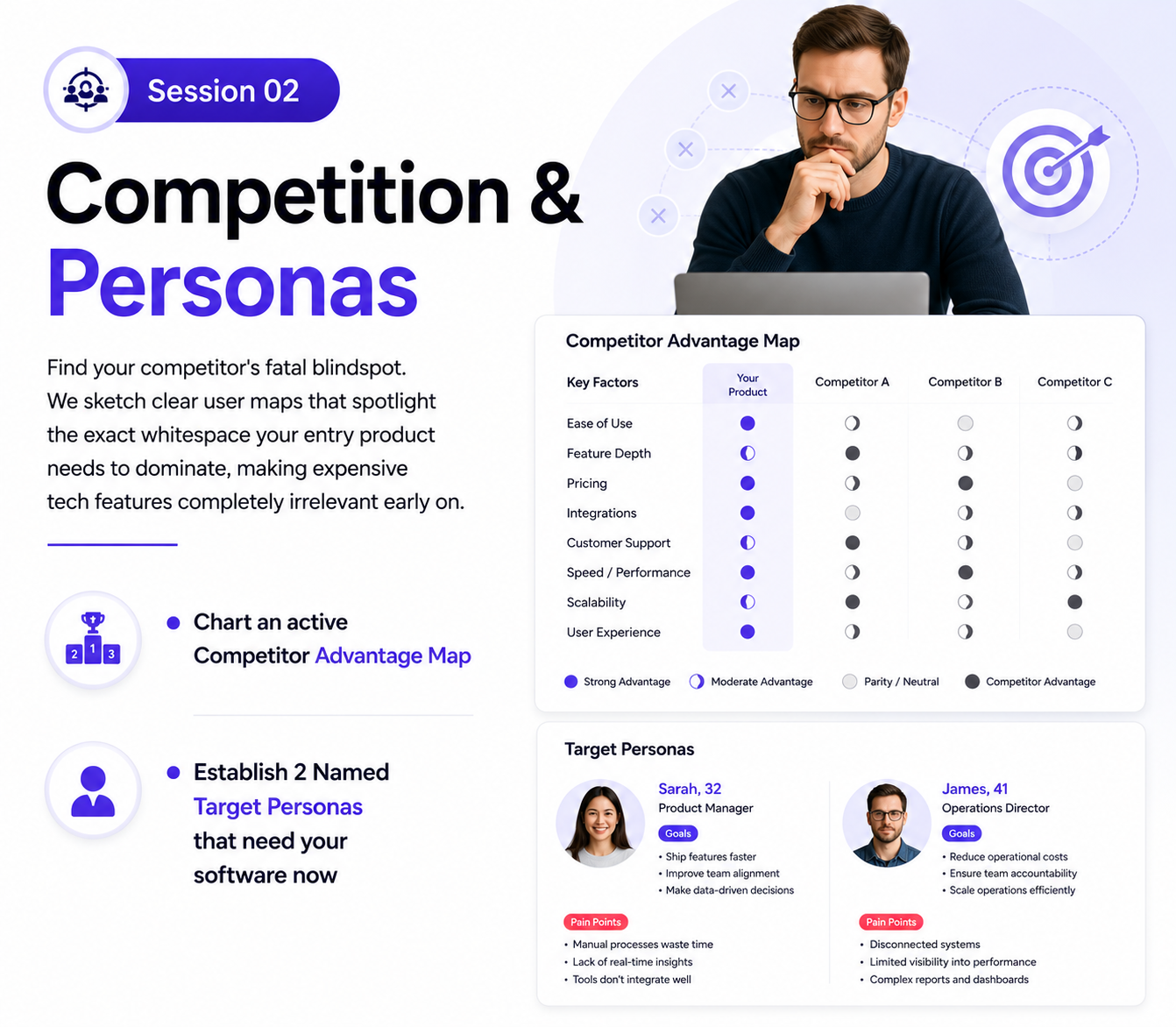 Session 02

Competition & Personas

Find your competitor's fatal blindspot. We sketch clear user maps that spotlight the exact whitespace your entry product needs to dominate, making expensive tech features completely irrelevant early on.

2 1 3

Chart an active Competitor Advantage Map

Establish 2 Named Target Personas that need your software now

Competitor Advantage Map

| Key Factors | Your Product | Competitor A | Competitor B | Competitor C |
|---|---|---|---|---|
| Ease of Use | | | | |
| Feature Depth | | | | |
| Pricing | | | | |
| Integrations | | | | |
| Customer Support | | | | |
| Speed / Performance | | | | |
| Scalability | | | | |
| User Experience | | | | |

Strong Advantage Moderate Advantage Parity / Neutral Competitor Advantage

Target Personas

Sarah, 32
Product Manager
Goals
• Ship features faster
• Improve team alignment
• Make data-driven decisions

Pain Points
• Manual processes waste time
• Lack of real-time insights
• Tools don't integrate well

James, 41
Operations Director
Goals
• Reduce operational costs
• Ensure team accountability
• Scale operations efficiently

Pain Points
• Disconnected systems
• Limited visibility into performance
• Complex reports and dashboards